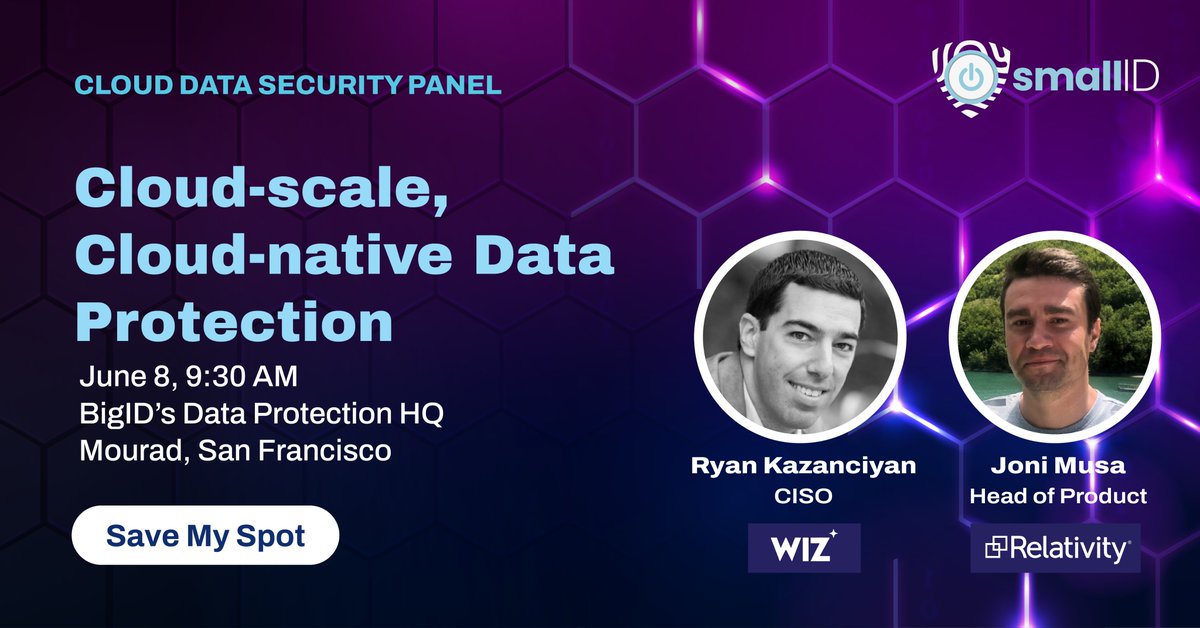 CLOUD DATA SECURITY PANEL

smallID

Cloud-scale, Cloud-native Data Protection

June 8, 9:30 AM
BigID's Data Protection HQ
Mourad, San Francisco

Save My Spot

Ryan Kazanciyan
CISO

WIZ

Joni Musa
Head of Product

Relativity